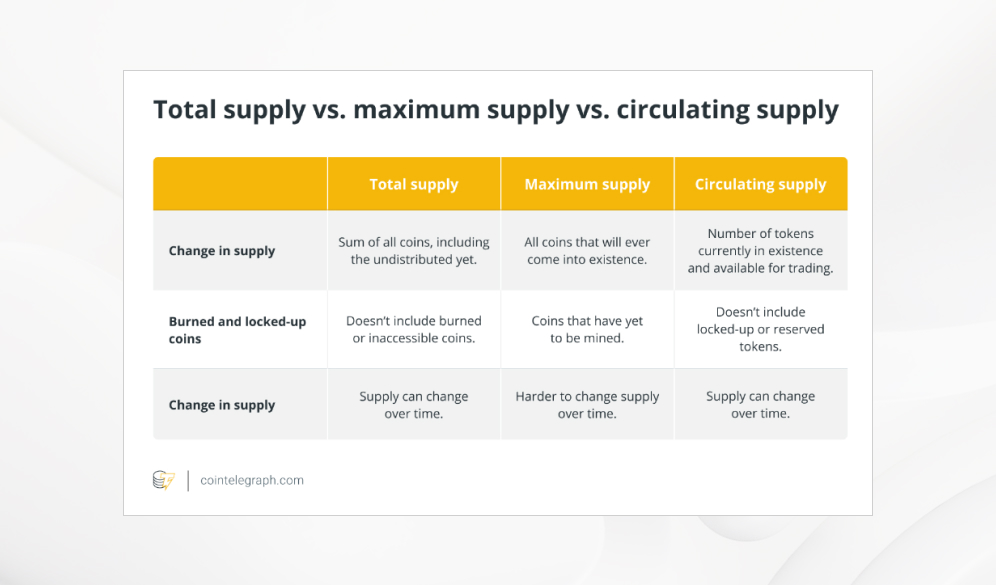 Total supply vs. maximum supply vs. circulating supply

| | Total supply | Maximum supply | Circulating supply |
|---|---|---|---|
| Change in supply | Sum of all coins, including the undistributed yet. | All coins that will ever come into existence. | Number of tokens currently in existence and available for trading. |
| Burned and locked-up coins | Doesn't include burned or inaccessible coins. | Coins that have yet to be mined. | Doesn't include locked-up or reserved tokens. |
| Change in supply | Supply can change over time. | Harder to change supply over time. | Supply can change over time. |

cointelegraph.com